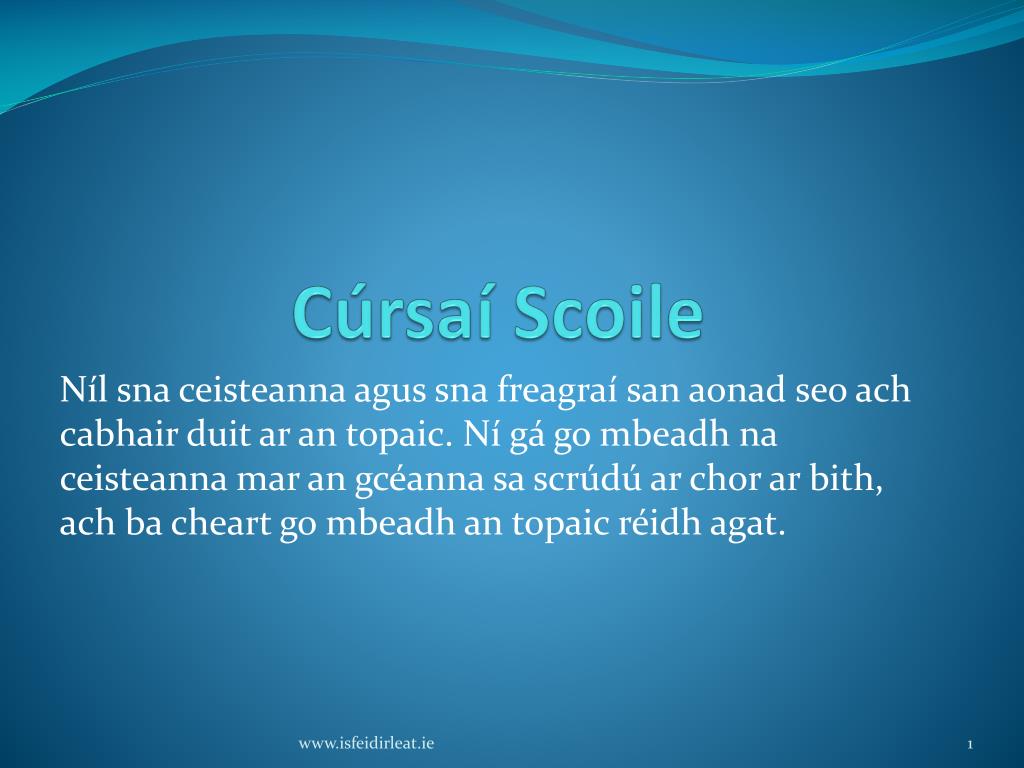 Cúrsaí Scoile

Níl sna ceisteanna agus sna freagraí san aonad seo ach cabhair duit ar an topaic. Ní gá go mbeadh na ceisteanna mar an gcéanna sa scrúdú ar chor ar bith, ach ba cheart go mbeadh an topaic réidh agat.

www.isfeidirleat.ie

1